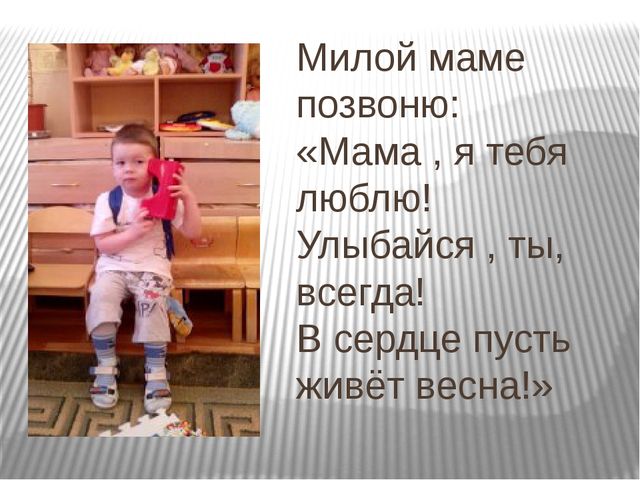 Милой маме позвоню:
«Мама , я тебя люблю!
Улыбайся , ты, всегда!
В сердце пусть живёт весна!»